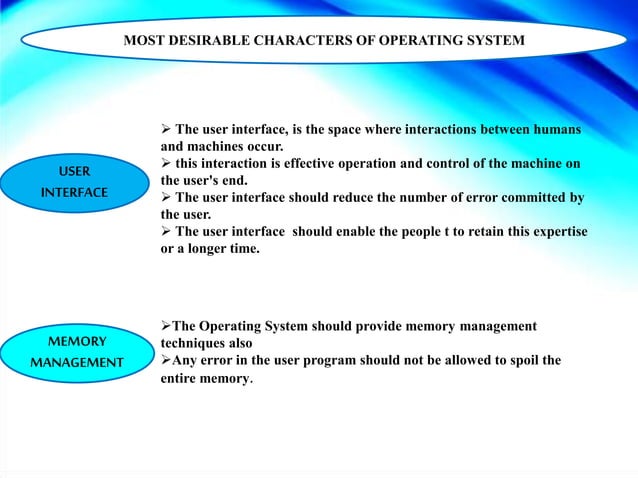 MOST DESIRABLE CHARACTERS OF OPERATING SYSTEM

USER INTERFACE

➢ The user interface, is the space where interactions between humans and machines occur.
➢ this interaction is effective operation and control of the machine on the user's end.
➢ The user interface should reduce the number of error committed by the user.
➢ The user interface should enable the people t to retain this expertise or a longer time.

MEMORY MANAGEMENT

➢The Operating System should provide memory management techniques also
➢Any error in the user program should not be allowed to spoil the entire memory.